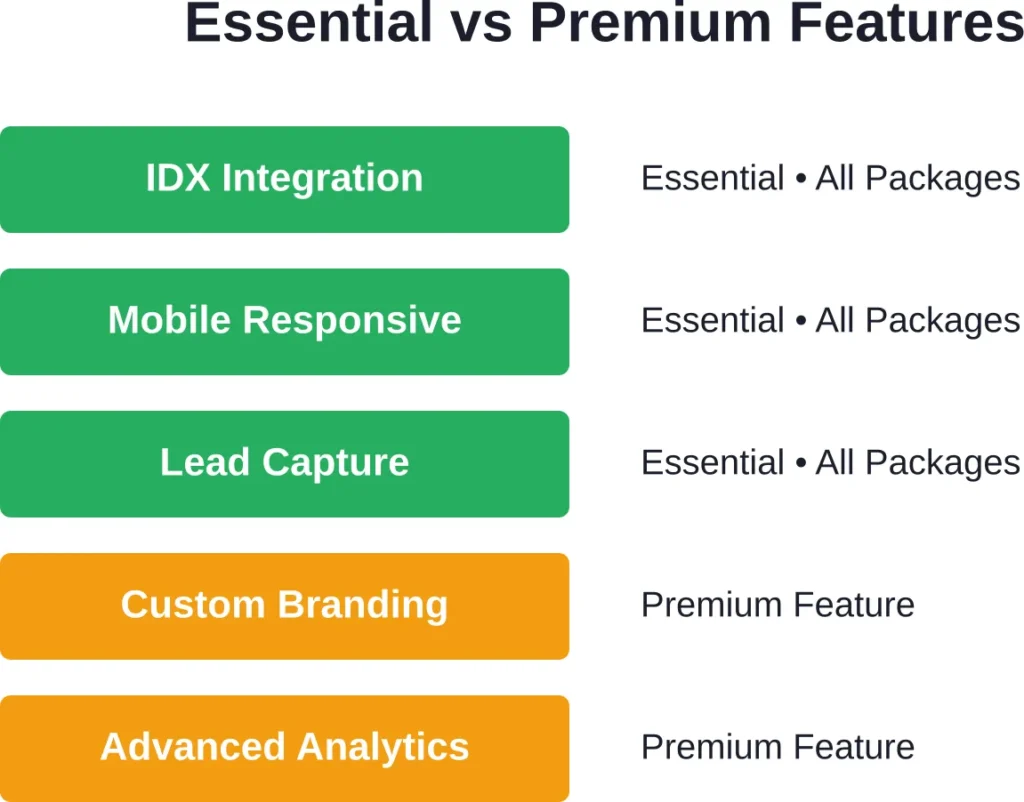 Essential vs Premium Features

IDX Integration
Essential • All Packages

Mobile Responsive
Essential • All Packages

Lead Capture
Essential • All Packages

Custom Branding
Premium Feature

Advanced Analytics
Premium Feature